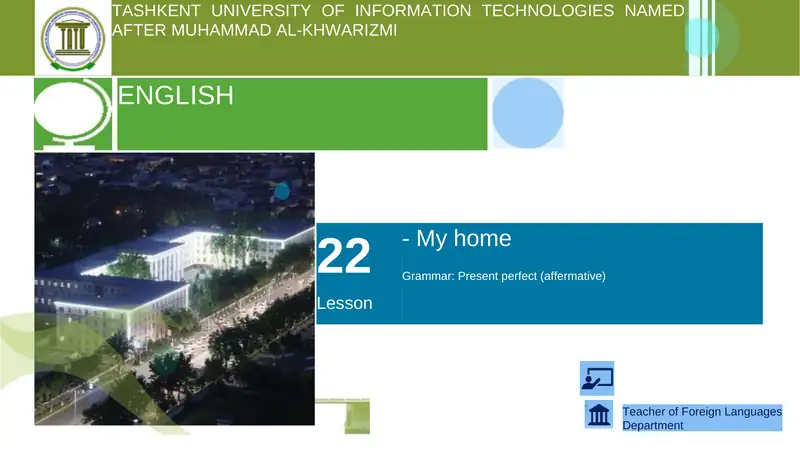 TASHKENT UNIVERSITY OF INFORMATION TECHNOLOGIES NAMED AFTER MUHAMMAD AL-KHWARIZMI

ENGLISH

22
Lesson

- My home

Grammar: Present perfect (affermative)

Teacher of Foreign Languages Department